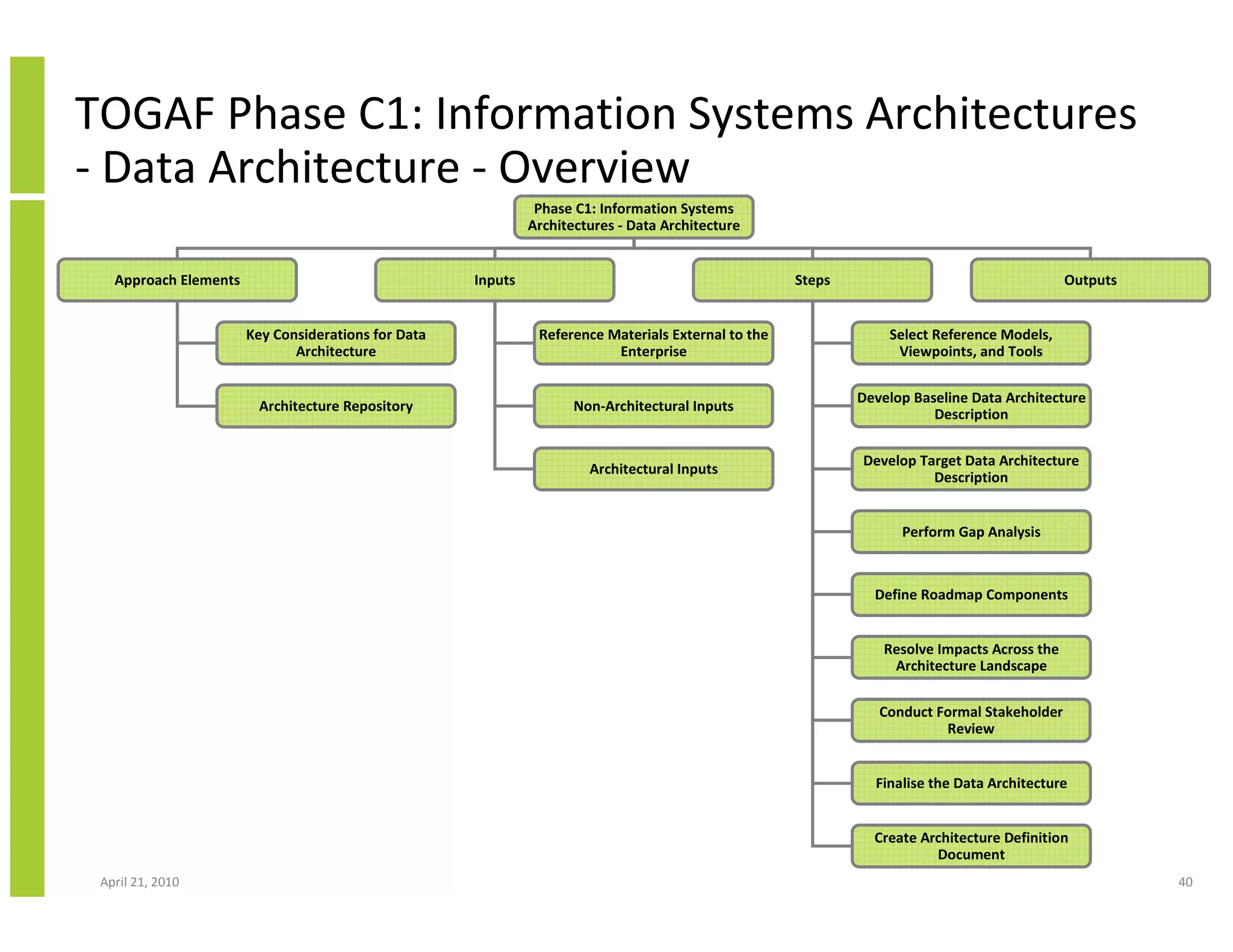 TOGAF Phase C1: Information Systems Architectures - Data Architecture - Overview

Phase C1: Information Systems Architectures - Data Architecture

Approach Elements

Key Considerations for Data Architecture

Architecture Repository

Inputs

Reference Materials External to the Enterprise

Non-Architectural Inputs

Architectural Inputs

Steps

Select Reference Models, Viewpoints, and Tools

Develop Baseline Data Architecture Description

Develop Target Data Architecture Description

Perform Gap Analysis

Define Roadmap Components

Resolve Impacts Across the Architecture Landscape

Conduct Formal Stakeholder Review

Finalise the Data Architecture

Create Architecture Definition Document

Outputs

April 21, 2010

40